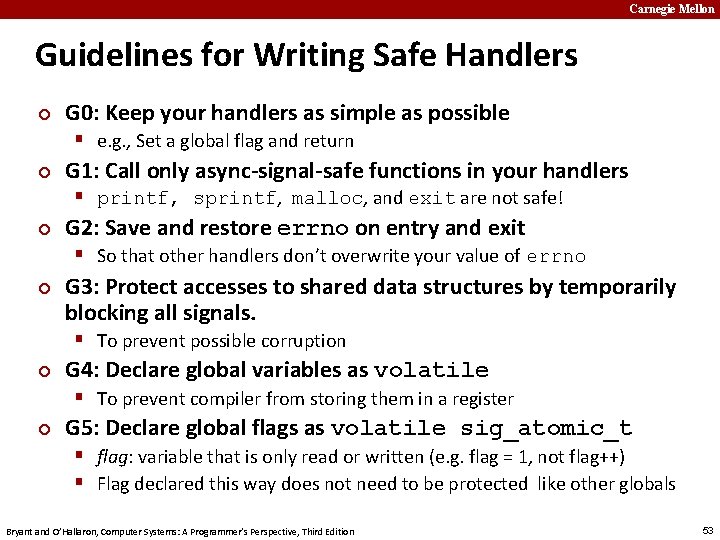 Carnegie Mellon

Guidelines for Writing Safe Handlers

G0: Keep your handlers as simple as possible
e.g., Set a global flag and return

G1: Call only async-signal-safe functions in your handlers
printf, sprintf, malloc, and exit are not safe!

G2: Save and restore errno on entry and exit
So that other handlers don't overwrite your value of errno

G3: Protect accesses to shared data structures by temporarily blocking all signals.
To prevent possible corruption

G4: Declare global variables as volatile
To prevent compiler from storing them in a register

G5: Declare global flags as volatile sig_atomic_t
flag: variable that is only read or written (e.g. flag = 1, not flag++)
Flag declared this way does not need to be protected like other globals

Bryant and O'Hallaron, Computer Systems: A Programmer's Perspective, Third Edition

53